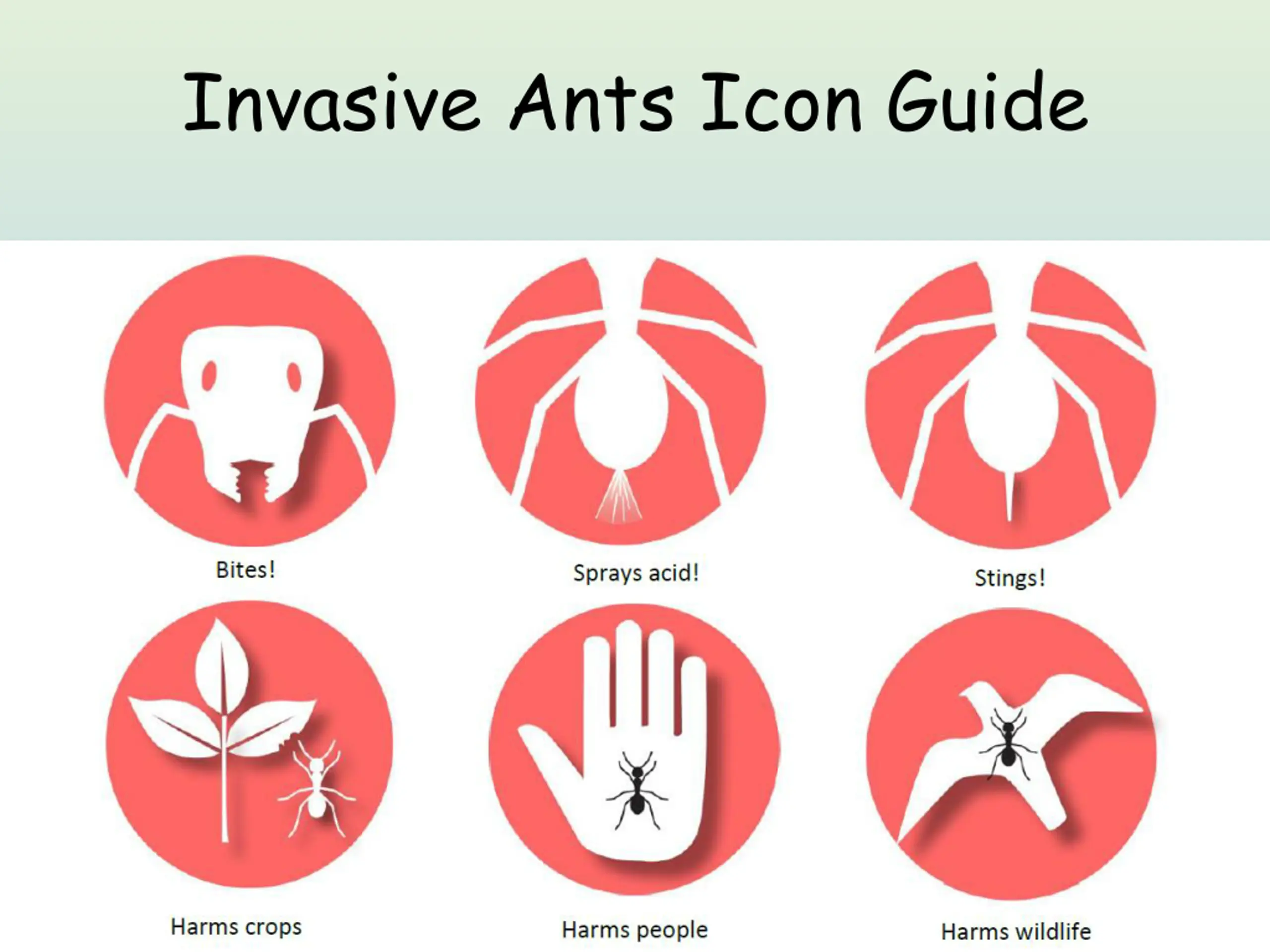 Invasive Ants Icon Guide

Bites!

Sprays acid!

Stings!

Harms crops

Harms people

Harms wildlife